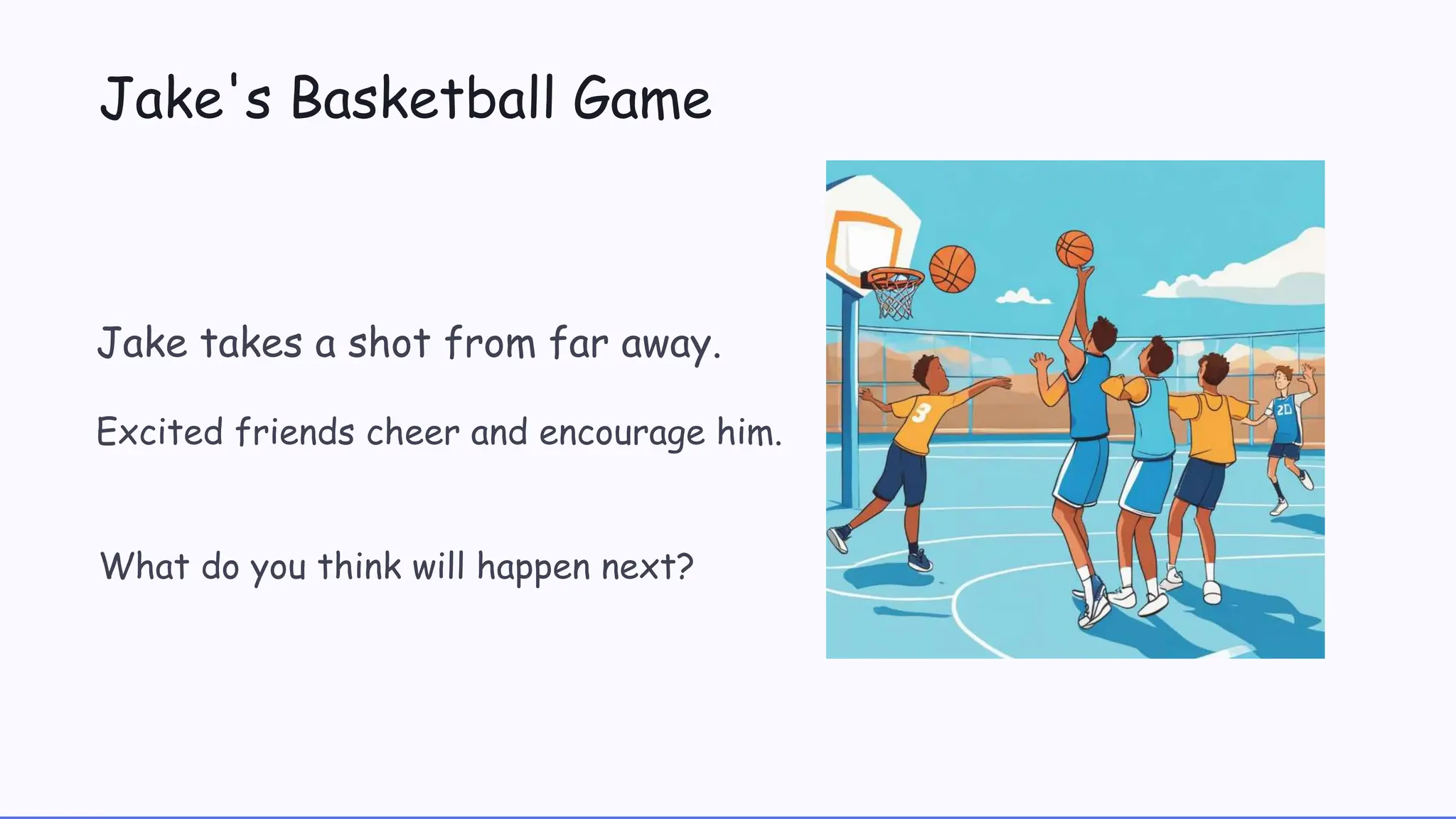 Jake's Basketball Game

Jake takes a shot from far away.

Excited friends cheer and encourage him.

What do you think will happen next?

3

20